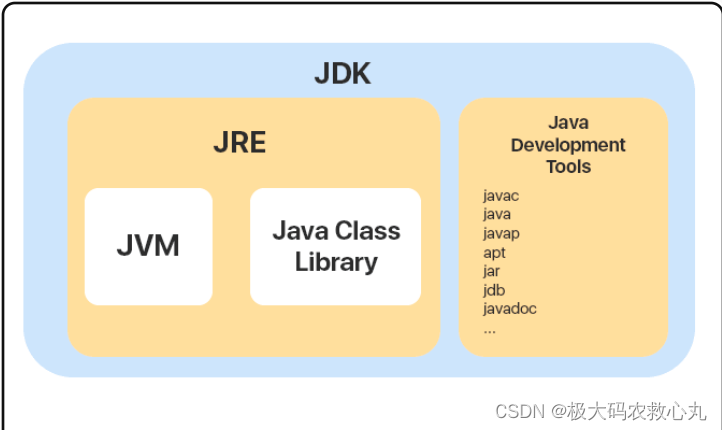 JDK

JRE

JVM

Java Class Library

Java Development Tools

javac
java
javap
apt
jar
jdb
javadoc
...

CSDN @极大码农救心丸